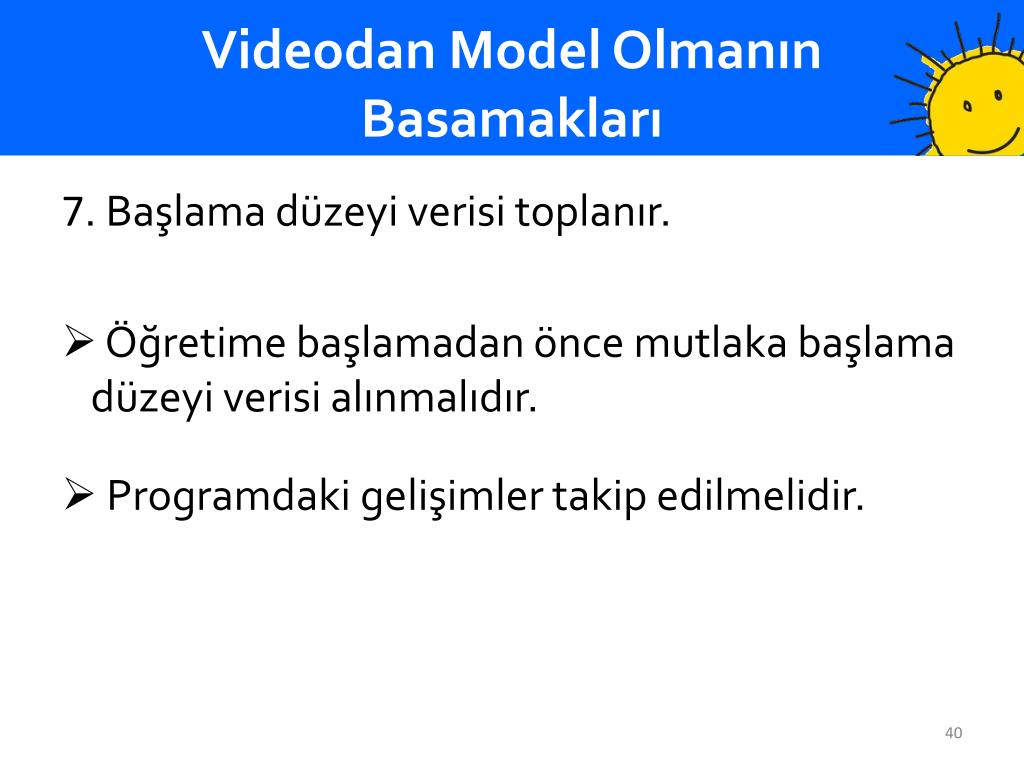 Videodan Model Olmanın Basamakları

7. Başlama düzeyi verisi toplanır.

➢ Öğretime başlamadan önce mutlaka başlama düzeyi verisi alınmalıdır.

➢ Programdaki gelişimler takip edilmelidir.

40